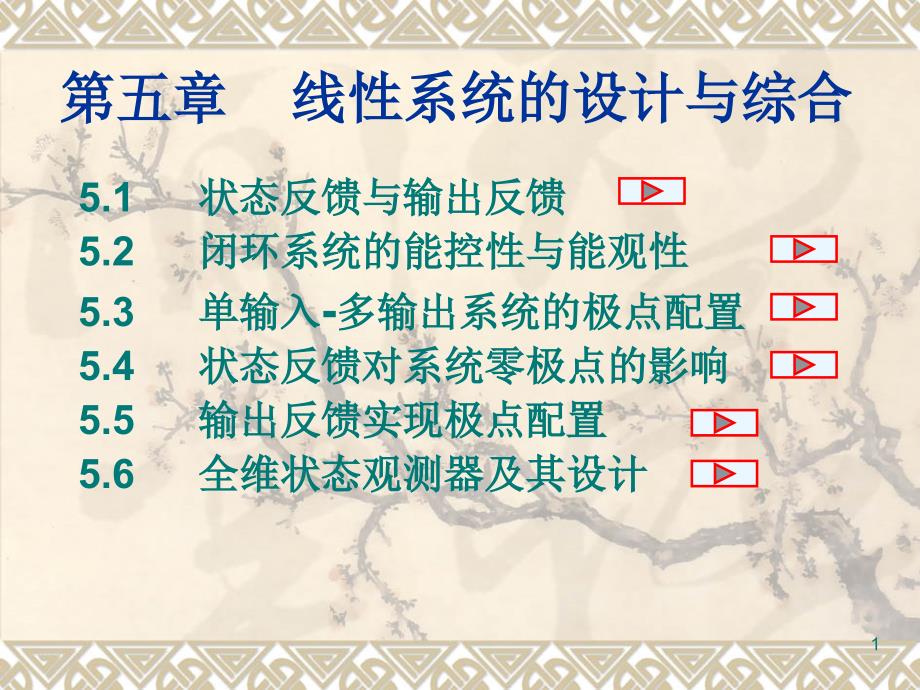 第五章　线性系统的设计与综合

5.1　状态反馈与输出反馈

5.2　闭环系统的能控性与能观性

5.3　单输入-多输出系统的极点配置

5.4　状态反馈对系统零极点的影响

5.5　输出反馈实现极点配置

5.6　全维状态观测器及其设计

1